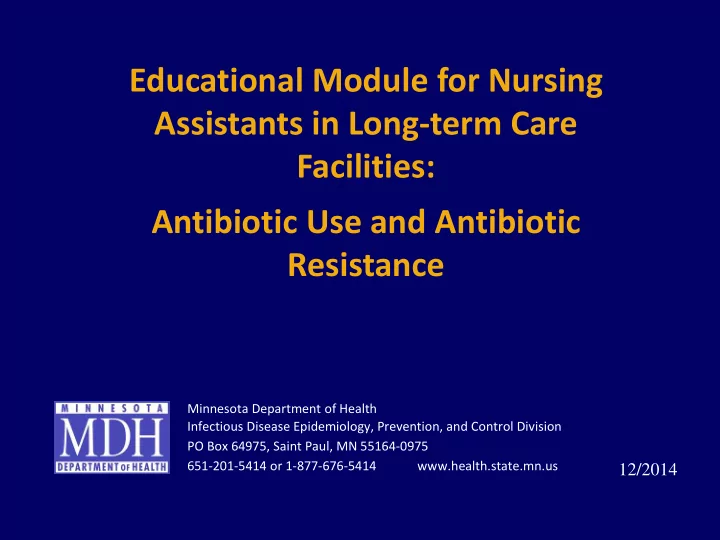 Educational Module for Nursing Assistants in Long-term Care Facilities:

Antibiotic Use and Antibiotic Resistance

MINNESOTA
MDH
DEPARTMENT OF HEALTH

Minnesota Department of Health
Infectious Disease Epidemiology, Prevention, and Control Division
PO Box 64975, Saint Paul, MN 55164-0975
651-201-5414 or 1-877-676-5414 www.health.state.mn.us

12/2014